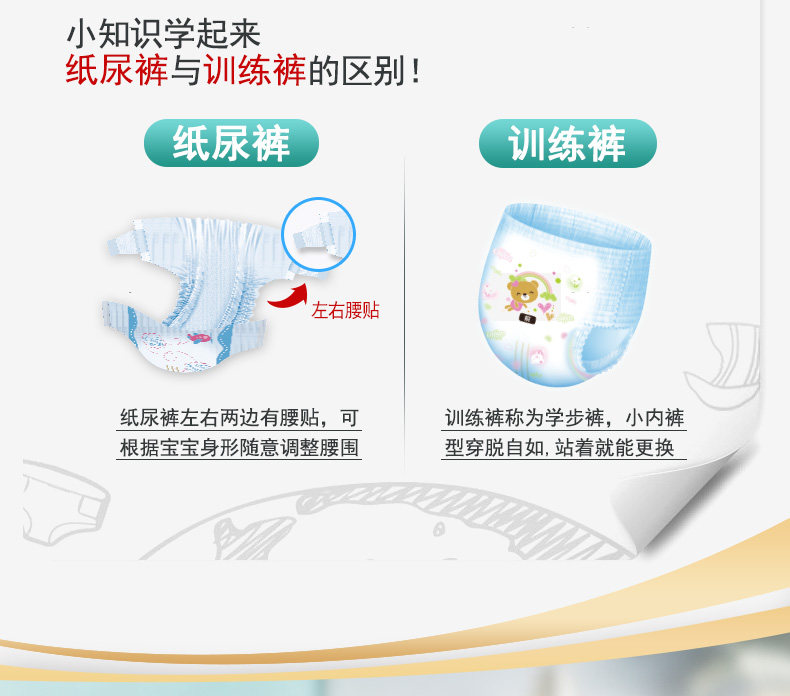 小知识学起来
纸尿裤与训练裤的区别！

纸尿裤

左右腰贴

纸尿裤左右两边有腰贴，可根据宝宝身形随意调整腰围

训练裤

训练裤称为学步裤，小内裤型穿脱自如，站着就能更换